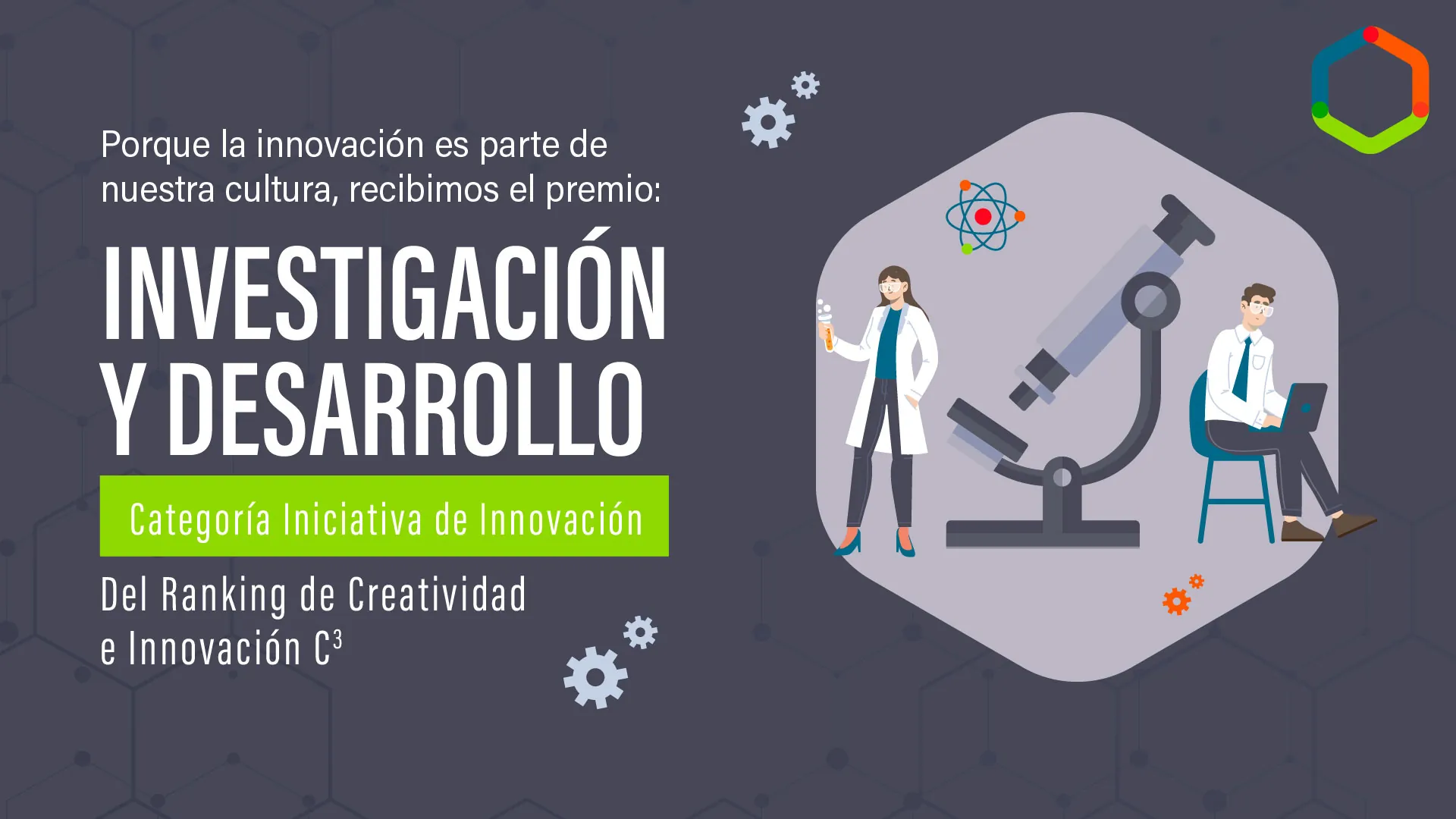 Porque la innovación es parte de nuestra cultura, recibimos el premio:

INVESTIGACIÓN Y DESARROLLO

Categoría Iniciativa de Innovación

Del Ranking de Creatividad e Innovación $C^3$